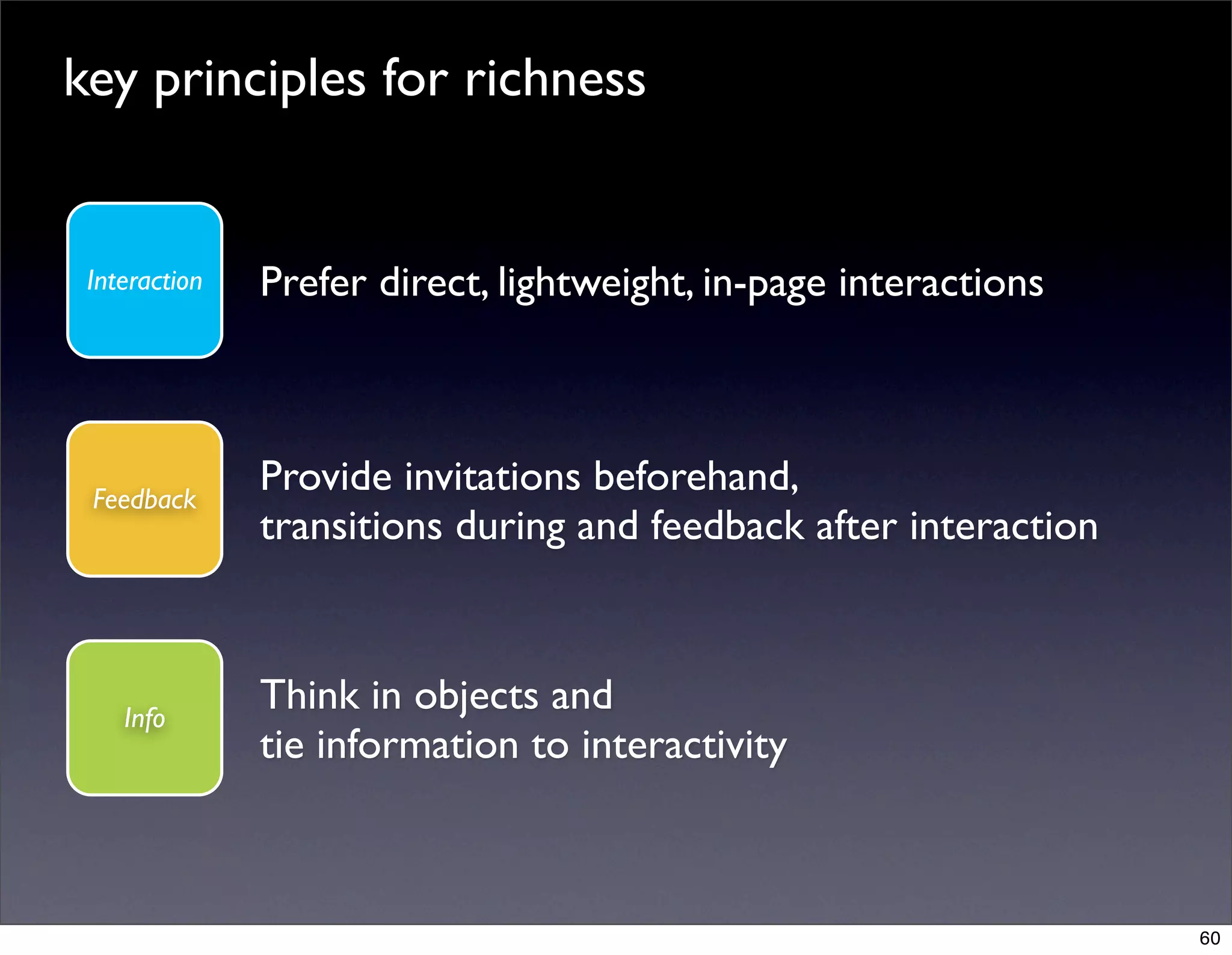 key principles for richness

Interaction

Prefer direct, lightweight, in-page interactions

Feedback

Provide invitations beforehand,
transitions during and feedback after interaction

Info

Think in objects and
tie information to interactivity

60